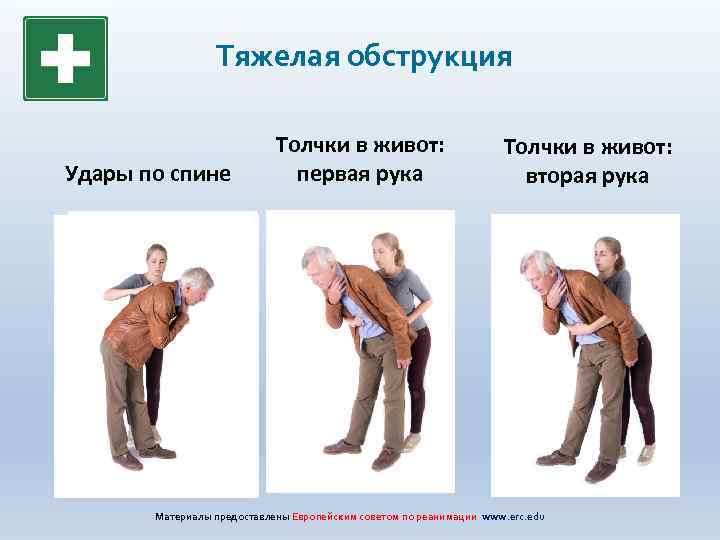 Тяжелая обструкция

Удары по спине

Толчки в живот: первая рука

Толчки в живот: вторая рука

Материалы предоставлены Европейским советом по реанимации www.erc.edu